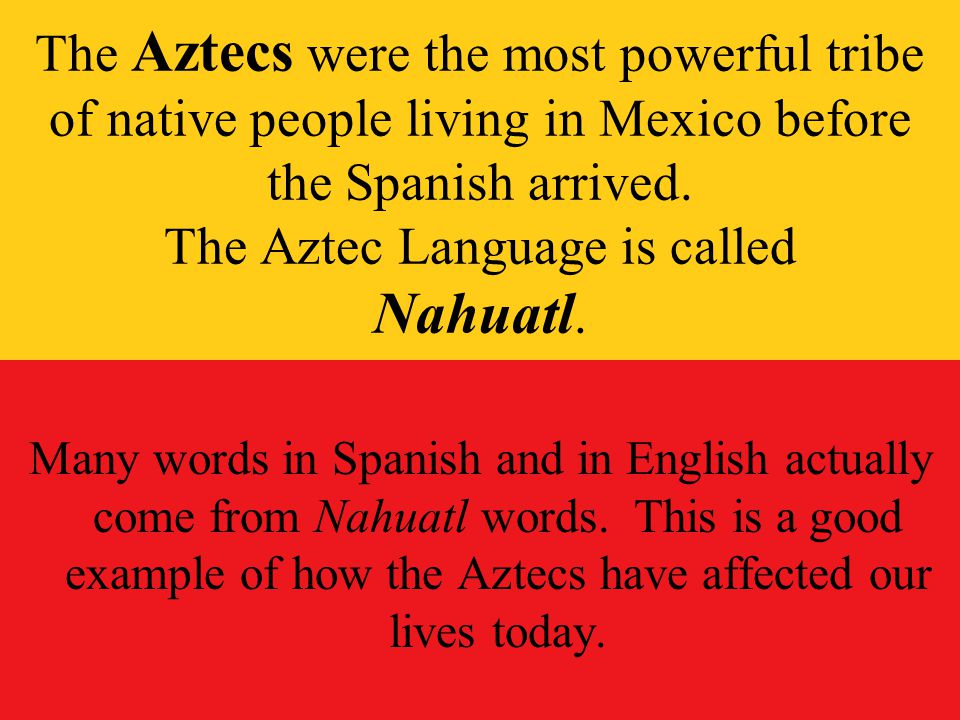 The Aztecs were the most powerful tribe of native people living in Mexico before the Spanish arrived.
The Aztec Language is called Nahuatl.

Many words in Spanish and in English actually come from Nahuatl words. This is a good example of how the Aztecs have affected our lives today.